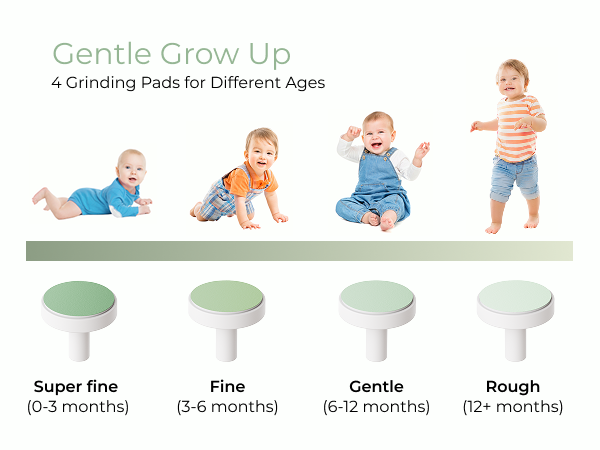 Gentle Grow Up
4 Grinding Pads for Different Ages

Super fine
(0-3 months)

Fine
(3-6 months)

Gentle
(6-12 months)

Rough
(12+ months)